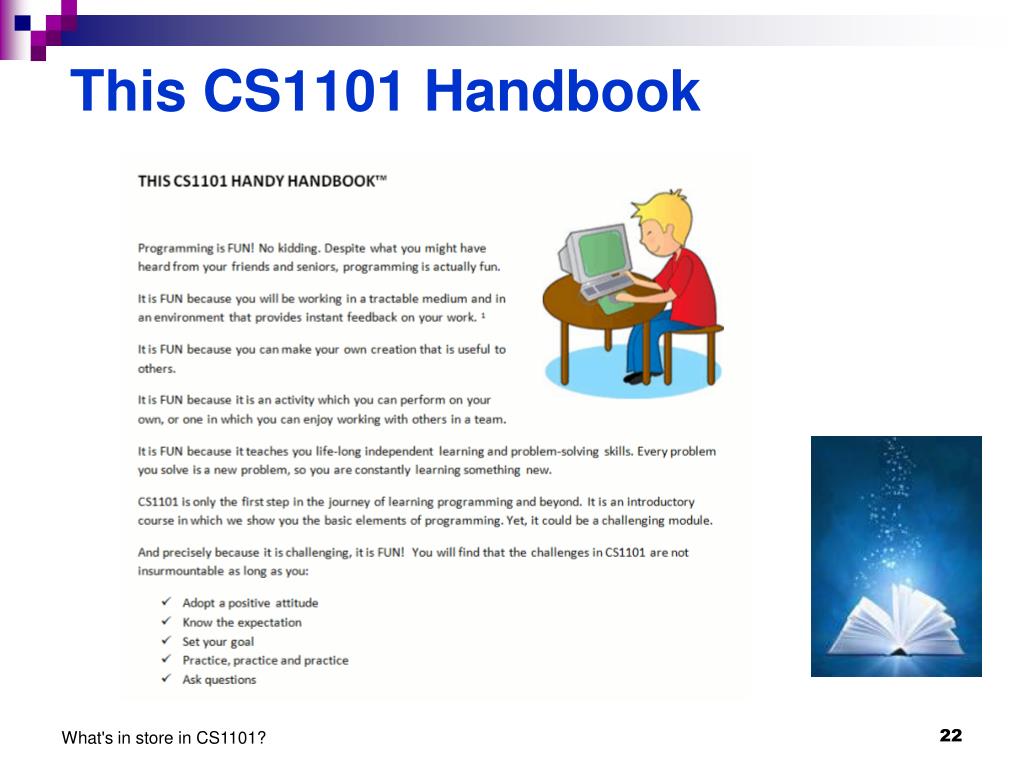 This CS1101 Handbook

THIS CS1101 HANDY HANDBOOK™

Programming is FUN! No kidding. Despite what you might have heard from your friends and seniors, programming is actually fun.

It is FUN because you will be working in a tractable medium and in an environment that provides instant feedback on your work. ¹

It is FUN because you can make your own creation that is useful to others.

It is FUN because it is an activity which you can perform on your own, or one in which you can enjoy working with others in a team.

It is FUN because it teaches you life-long independent learning and problem-solving skills. Every problem you solve is a new problem, so you are constantly learning something new.

CS1101 is only the first step in the journey of learning programming and beyond. It is an introductory course in which we show you the basic elements of programming. Yet, it could be a challenging module.

And precisely because it is challenging, it is FUN! You will find that the challenges in CS1101 are not insurmountable as long as you:

✓ Adopt a positive attitude
✓ Know the expectation
✓ Set your goal
✓ Practice, practice and practice
✓ Ask questions

What's in store in CS1101?

22